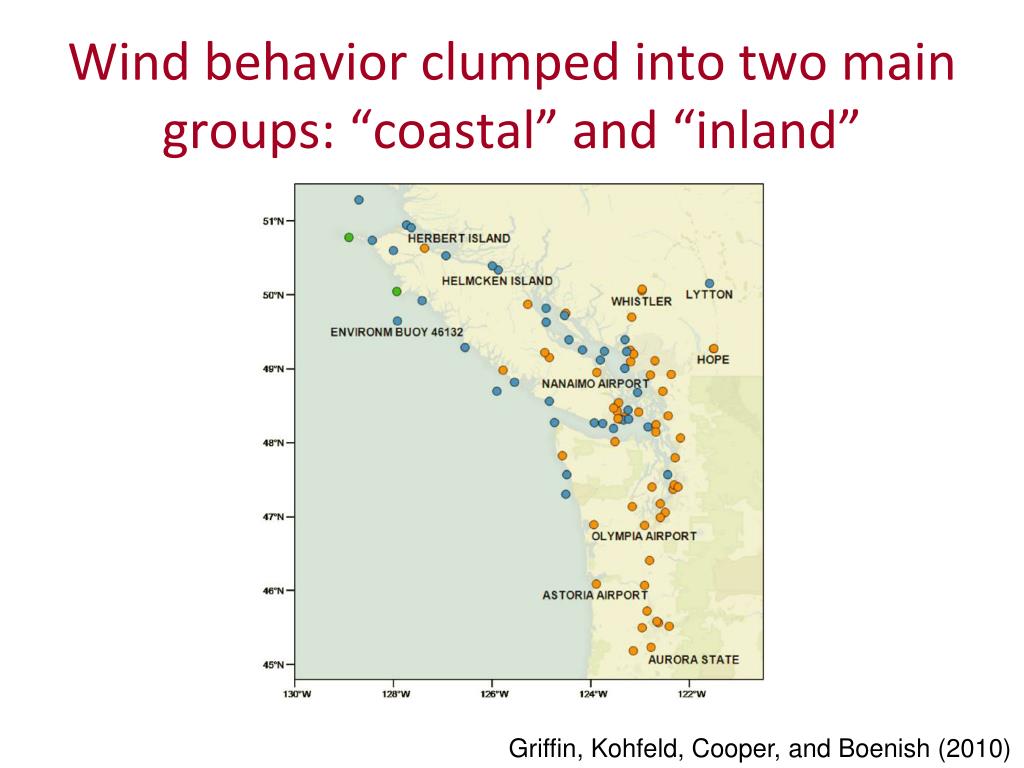 Wind behavior clumped into two main groups: “coastal” and “inland”

51°N
50°N
49°N
48°N
47°N
46°N
45°N

HERBERT ISLAND
HELMCKEN ISLAND
WHISTLER
LYTTON
ENVIRONM BUOY 46132
HOPE
NANAIMO AIRPORT
OLYMPIA AIRPORT
ASTORIA AIRPORT
AURORA STATE

130°W
128°W
126°W
124°W
122°W

Griffin, Kohfeld, Cooper, and Boenish (2010)